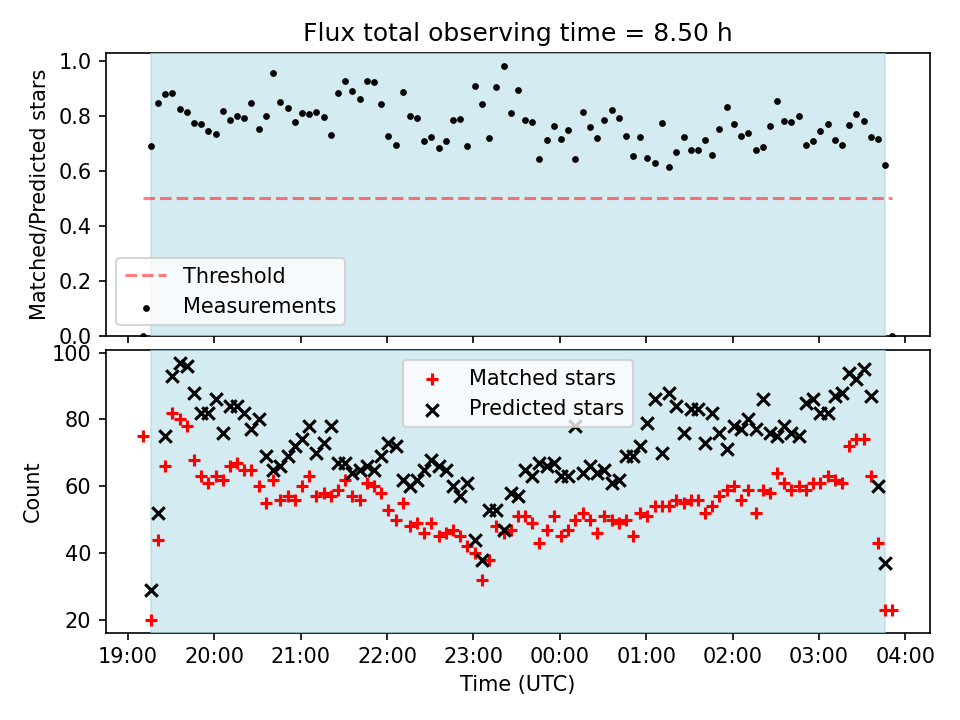 Flux total observing time = 8.50 h

Matched/Predicted stars

1.0
0.8
0.6
0.4
0.2
0.0

Threshold
Measurements

Count

100
80
60
40
20

Matched stars
Predicted stars

19:00
20:00
21:00
22:00
23:00
00:00
01:00
02:00
03:00
04:00

Time (UTC)